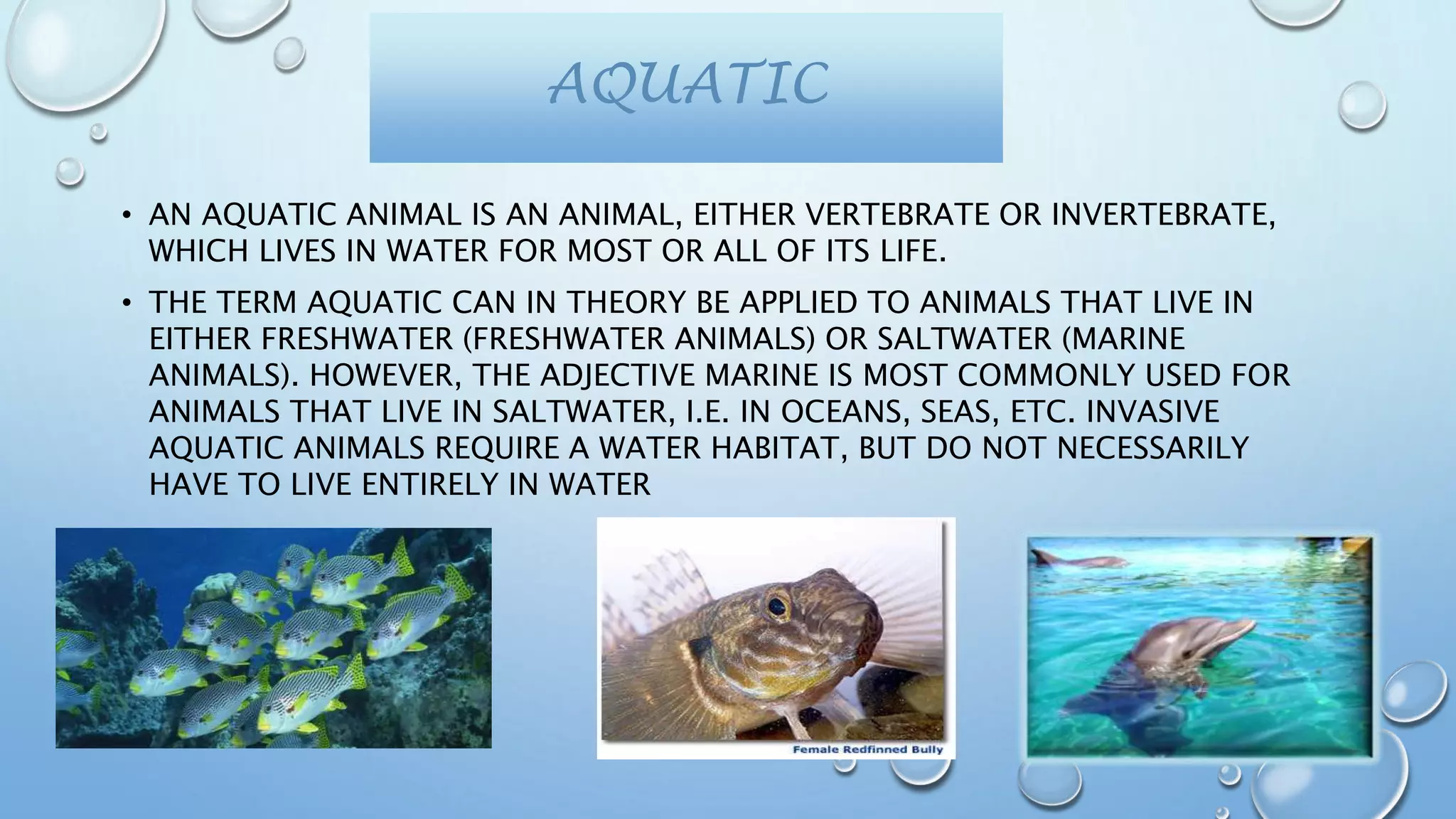 AQUATIC

• AN AQUATIC ANIMAL IS AN ANIMAL, EITHER VERTEBRATE OR INVERTEBRATE, WHICH LIVES IN WATER FOR MOST OR ALL OF ITS LIFE.

• THE TERM AQUATIC CAN IN THEORY BE APPLIED TO ANIMALS THAT LIVE IN EITHER FRESHWATER (FRESHWATER ANIMALS) OR SALTWATER (MARINE ANIMALS). HOWEVER, THE ADJECTIVE MARINE IS MOST COMMONLY USED FOR ANIMALS THAT LIVE IN SALTWATER, I.E. IN OCEANS, SEAS, ETC. INVASIVE AQUATIC ANIMALS REQUIRE A WATER HABITAT, BUT DO NOT NECESSARILY HAVE TO LIVE ENTIRELY IN WATER

Female Redfinned Bully